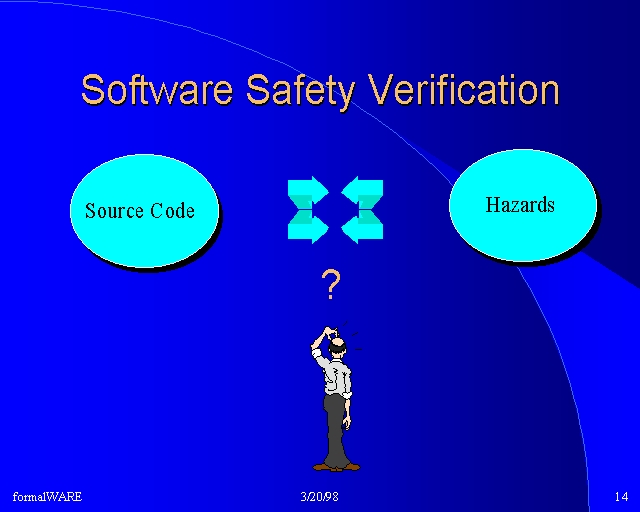 Software Safety Verification

Source Code

Hazards

?

formalWARE

3/20/98

14